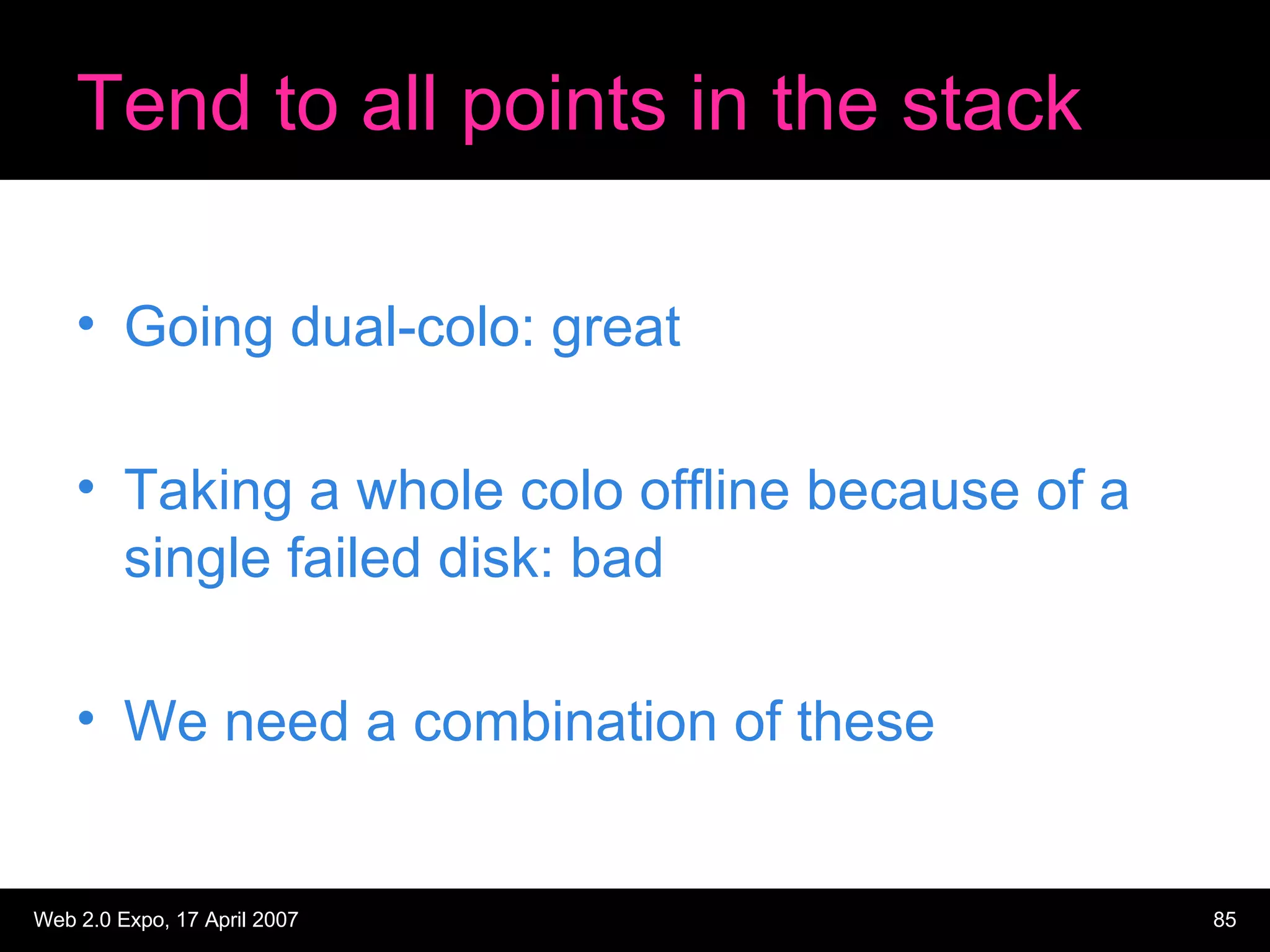 Tend to all points in the stack

• Going dual-colo: great

• Taking a whole colo offline because of a single failed disk: bad

• We need a combination of these

Web 2.0 Expo, 17 April 2007

85